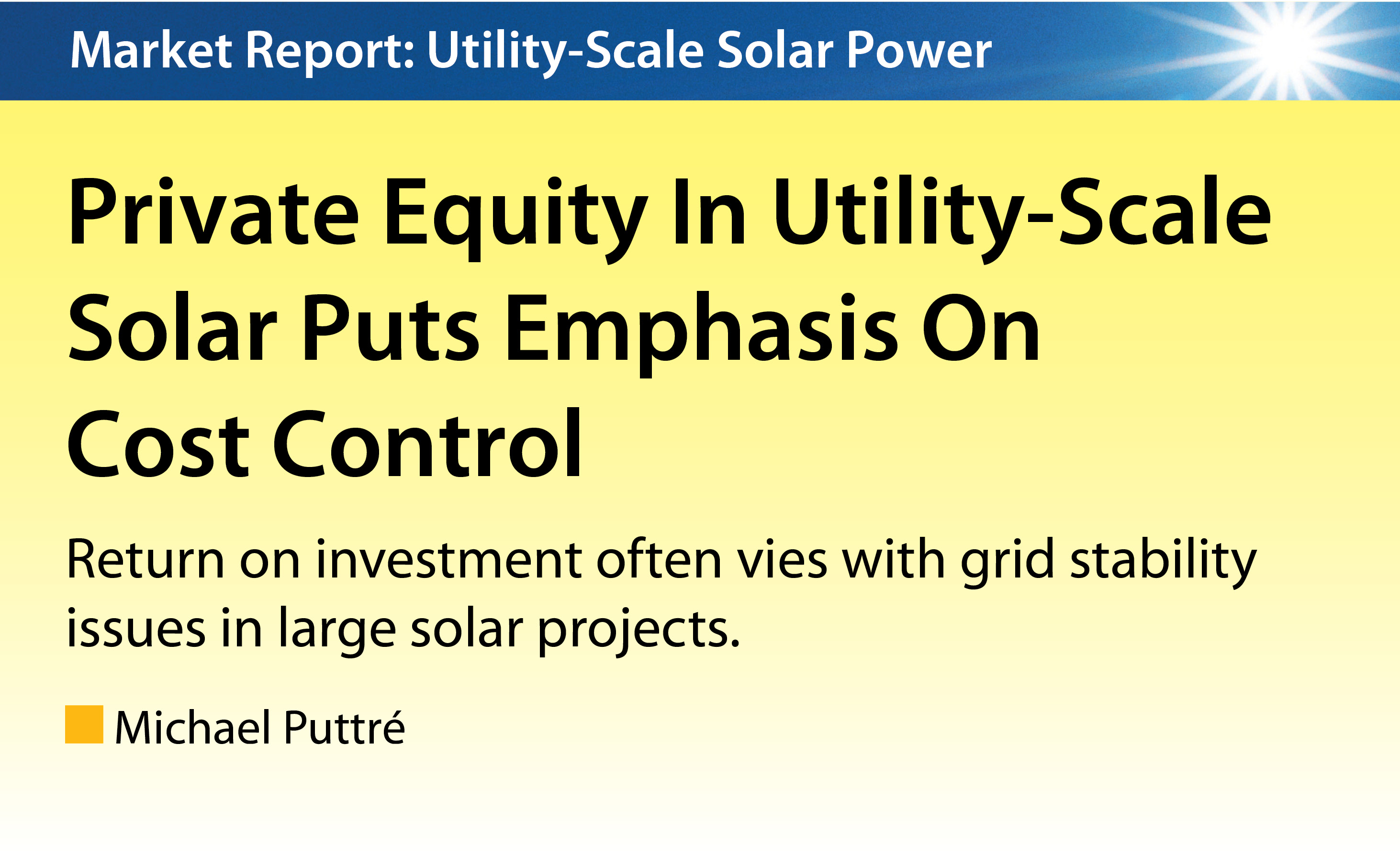 Market Report: Utility-Scale Solar Power

Private Equity In Utility-Scale Solar Puts Emphasis On Cost Control

Return on investment often vies with grid stability issues in large solar projects.

Michael Puttré